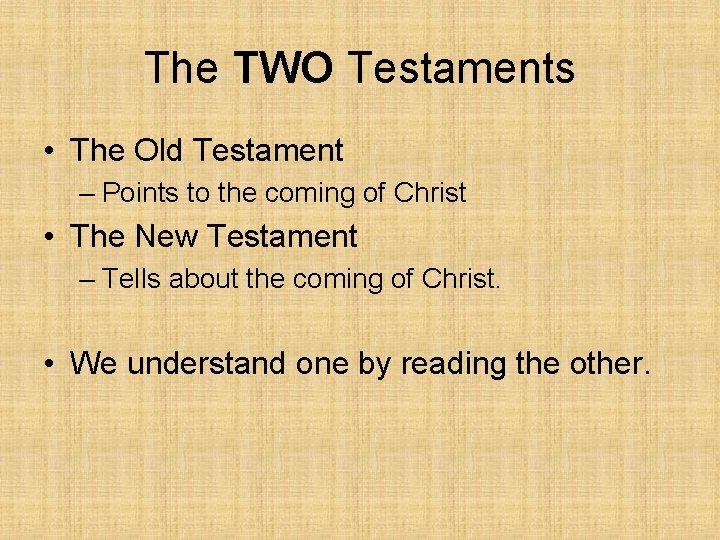 The TWO Testaments

• The Old Testament
  – Points to the coming of Christ
• The New Testament
  – Tells about the coming of Christ.

• We understand one by reading the other.